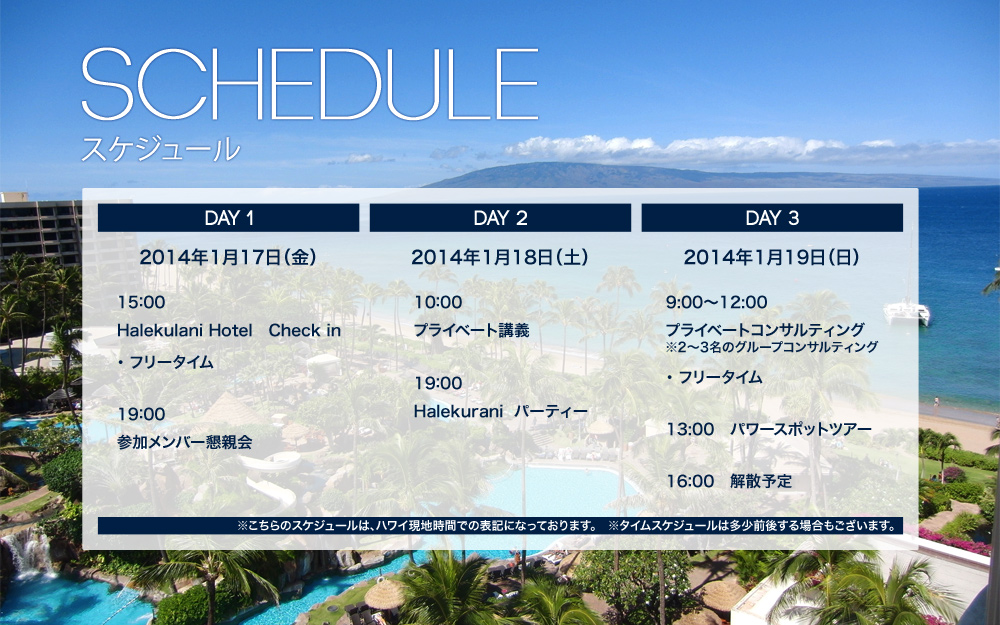 SCHEDULE
スケジュール

DAY 1

2014年1月17日(金)

15:00
Halekulani Hotel　Check in

・フリータイム

19:00
参加メンバー懇親会

DAY 2

2014年1月18日(土)

10:00
プライベート講義

19:00
Halekurani　パーティー

DAY 3

2014年1月19日(日)

9:00〜12:00
プライベートコンサルティング
※2〜3名のグループコンサルティング

・フリータイム

13:00　パワースポットツアー

16:00　解散予定

※こちらのスケジュールは、ハワイ現地時間での表記になっております。　※タイムスケジュールは多少前後する場合もございます。